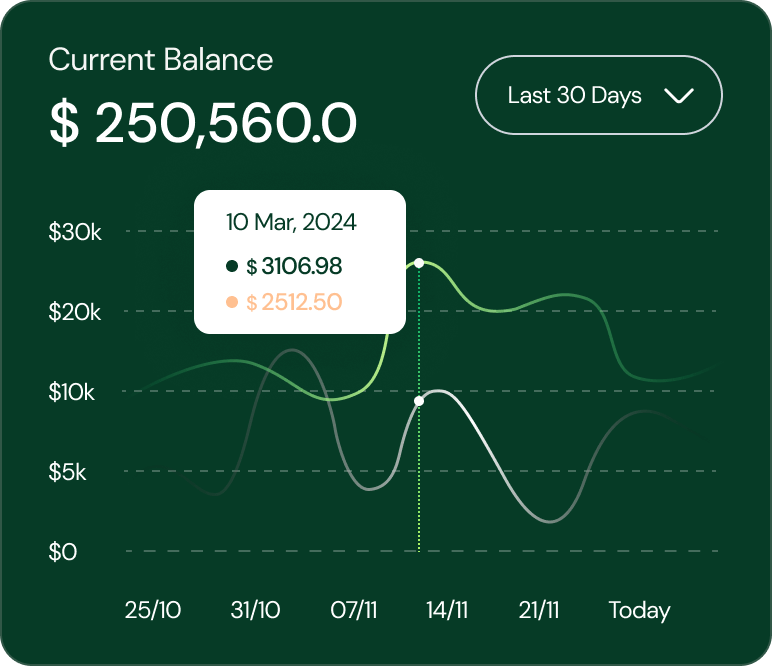 Current Balance

$ 250,560.0

Last 30 Days

10 Mar, 2024

$ 3106.98

$ 2512.50

$30k
$20k
$10k
$5k
$0

25/10 31/10 07/11 14/11 21/11 Today